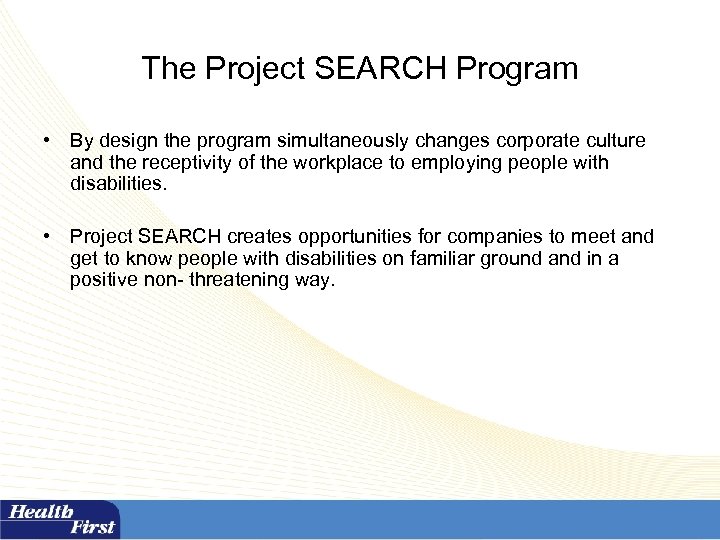 The Project SEARCH Program

• By design the program simultaneously changes corporate culture and the receptivity of the workplace to employing people with disabilities.

• Project SEARCH creates opportunities for companies to meet and get to know people with disabilities on familiar ground and in a positive non- threatening way.

Health First